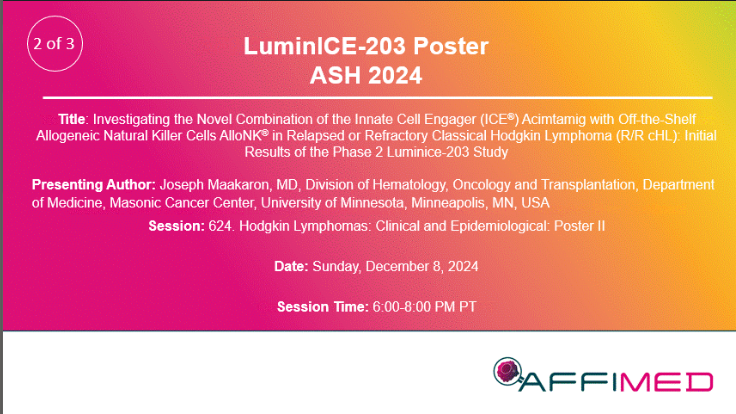 2 of 3

LuminICE-203 Poster
ASH 2024

Title: Investigating the Novel Combination of the Innate Cell Engager (ICE®) Acimtamig with Off-the-Shelf Allogeneic Natural Killer Cells AlloNK® in Relapsed or Refractory Classical Hodgkin Lymphoma (R/R cHL): Initial Results of the Phase 2 Luminice-203 Study

Presenting Author: Joseph Maakaron, MD, Division of Hematology, Oncology and Transplantation, Department of Medicine, Masonic Cancer Center, University of Minnesota, Minneapolis, MN, USA

Session: 624. Hodgkin Lymphomas: Clinical and Epidemiological: Poster II

Date: Sunday, December 8, 2024

Session Time: 6:00-8:00 PM PT

AFFIMED